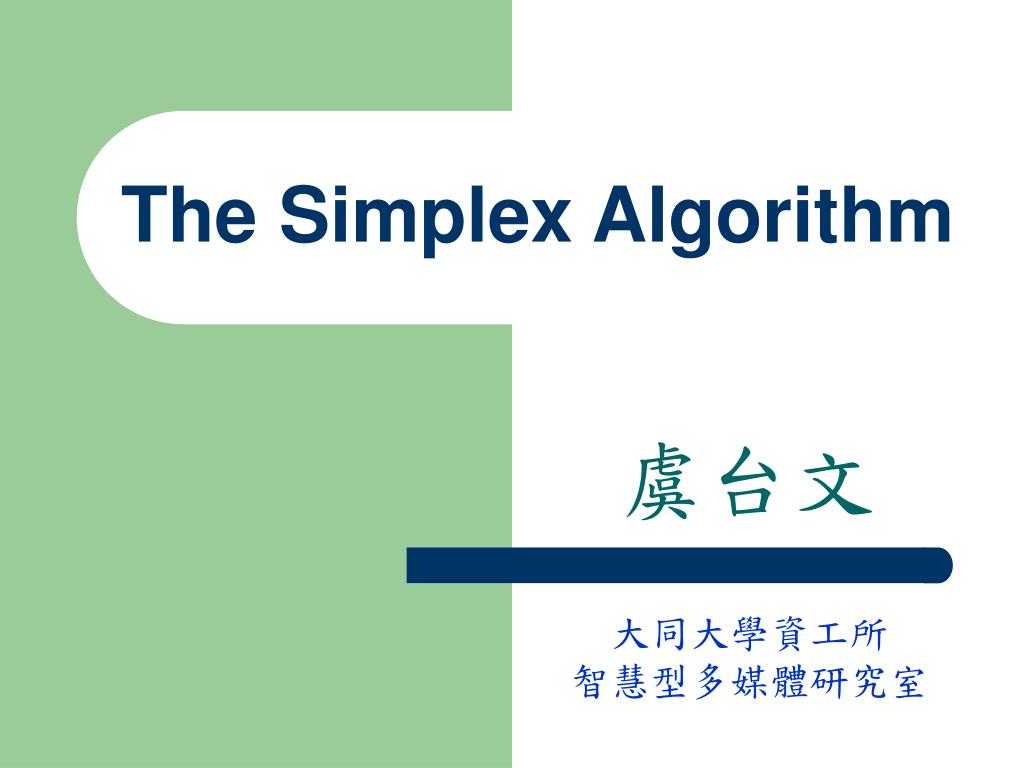 The Simplex Algorithm

虞台文

大同大學資工所
智慧型多媒體研究室